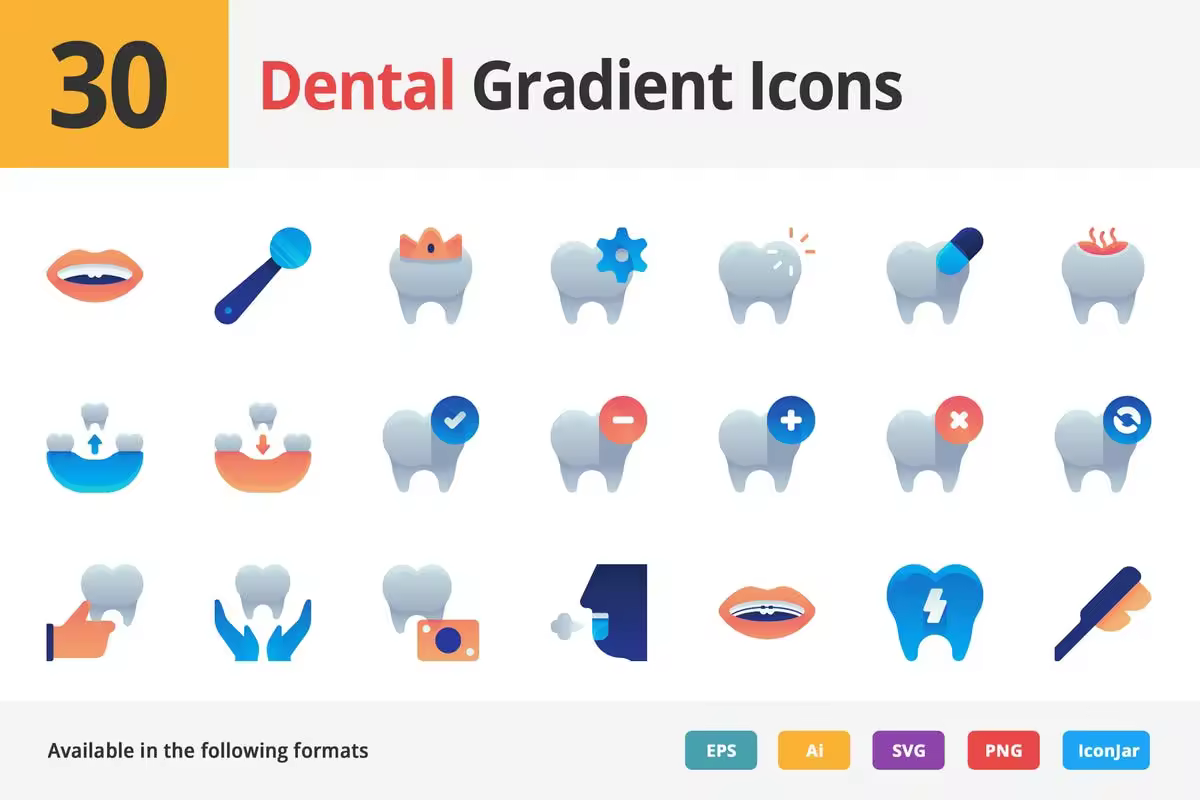 30 Dental Gradient Icons

Available in the following formats

EPS Ai SVG PNG IconJar